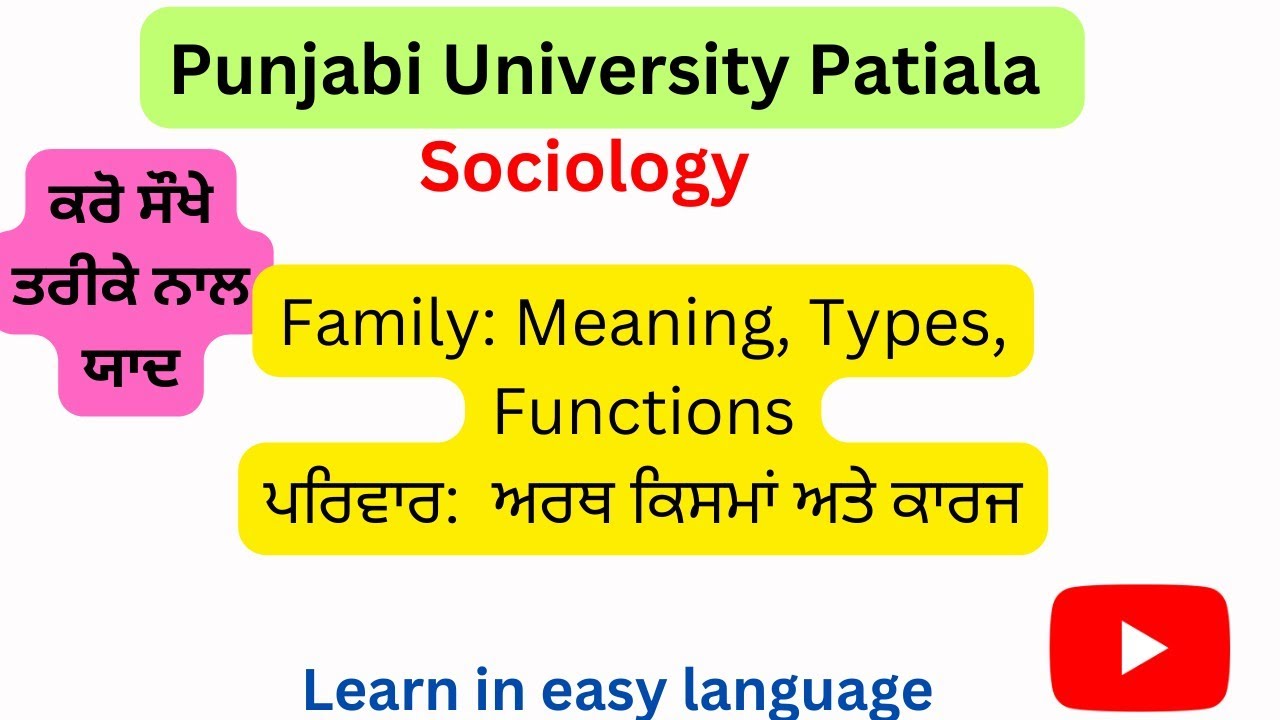 Punjabi University Patiala

Sociology

ਕਰੋ ਸੌਖੇ ਤਰੀਕੇ ਨਾਲ ਯਾਦ

Family: Meaning, Types, Functions

ਪਰਿਵਾਰ: ਅਰਥ ਕਿਸਮਾਂ ਅਤੇ ਕਾਰਜ

Learn in easy language